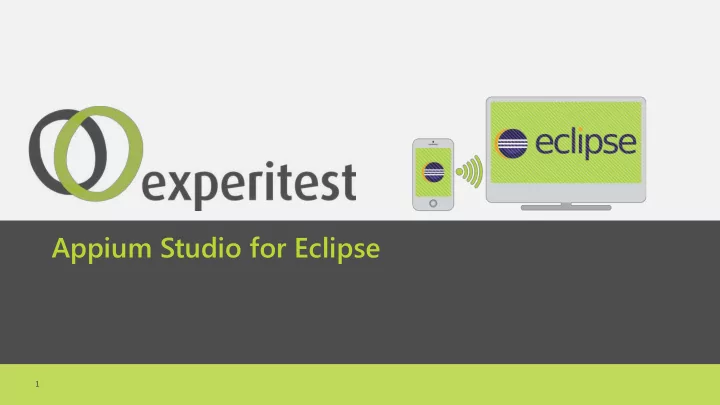 experitest

eclipse

Appium Studio for Eclipse

1